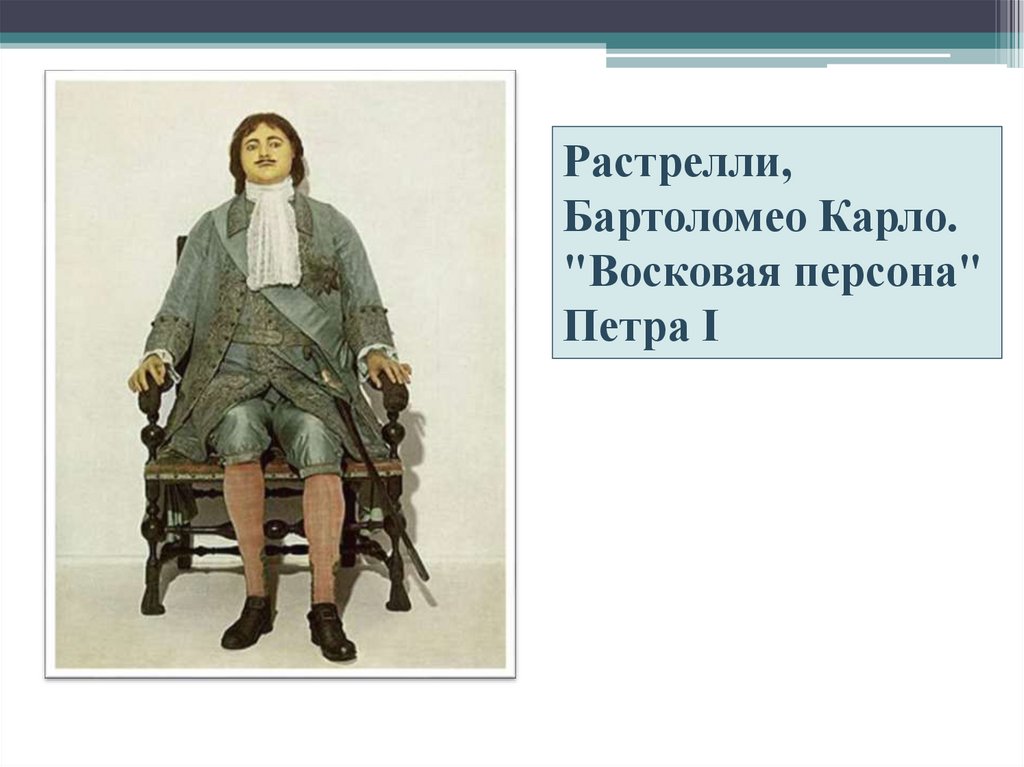 Растрелли, Бартоломео Карло. "Восковая персона" Петра I